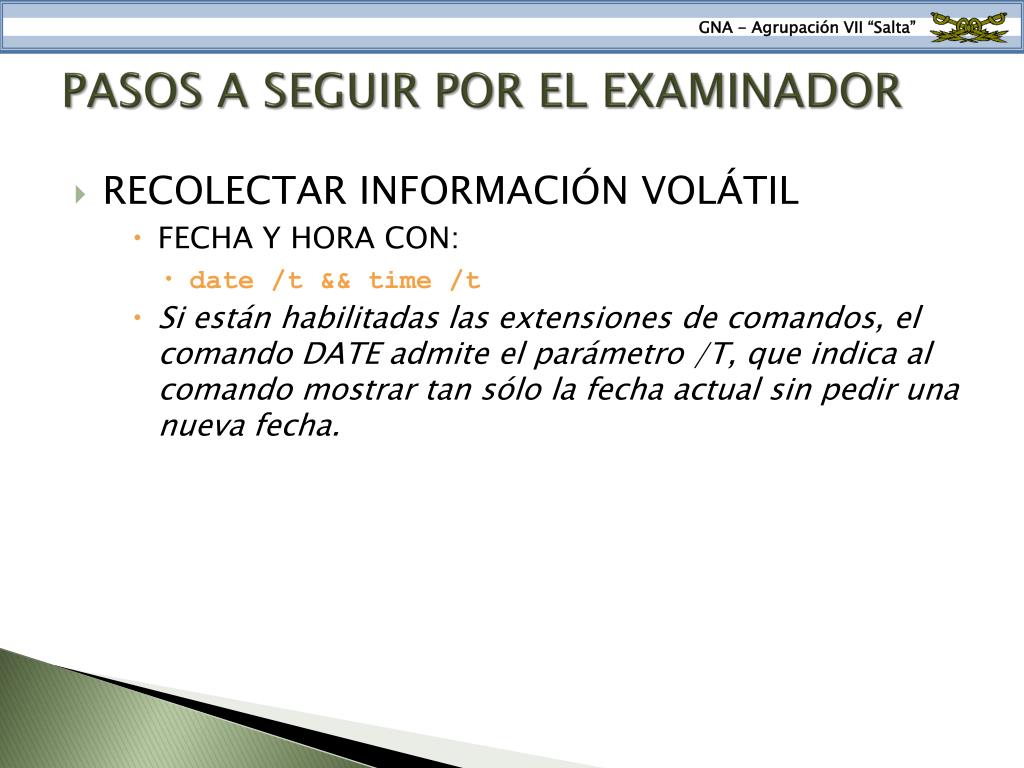 GNA - Agrupación VII "Salta"

PASOS A SEGUIR POR EL EXAMINADOR

RECOLECTAR INFORMACIÓN VOLÁTIL

FECHA Y HORA CON:

date /t && time /t

Si están habilitadas las extensiones de comandos, el comando DATE admite el parámetro /T, que indica al comando mostrar tan sólo la fecha actual sin pedir una nueva fecha.